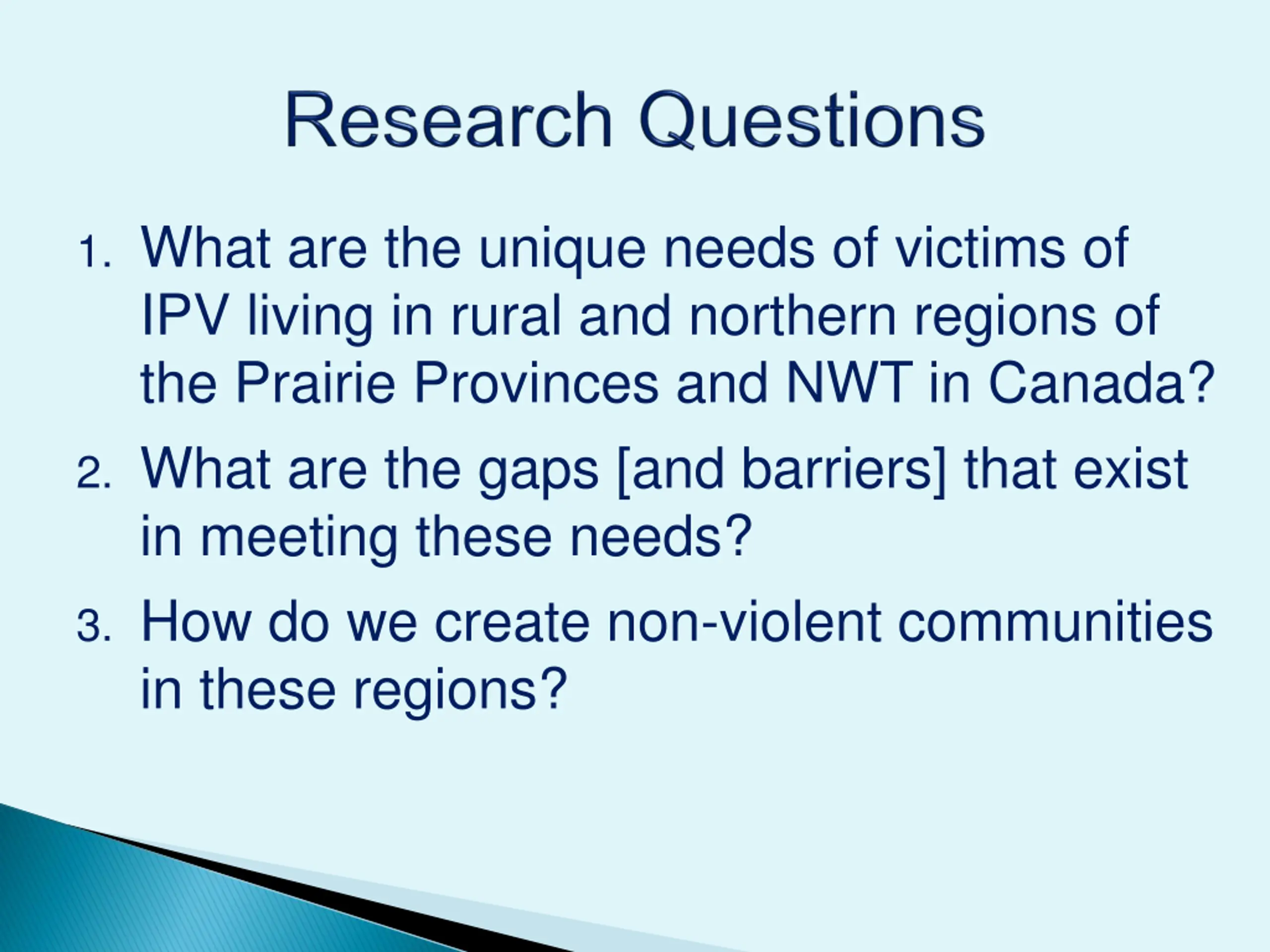 Research Questions

1. What are the unique needs of victims of IPV living in rural and northern regions of the Prairie Provinces and NWT in Canada?
2. What are the gaps [and barriers] that exist in meeting these needs?
3. How do we create non-violent communities in these regions?